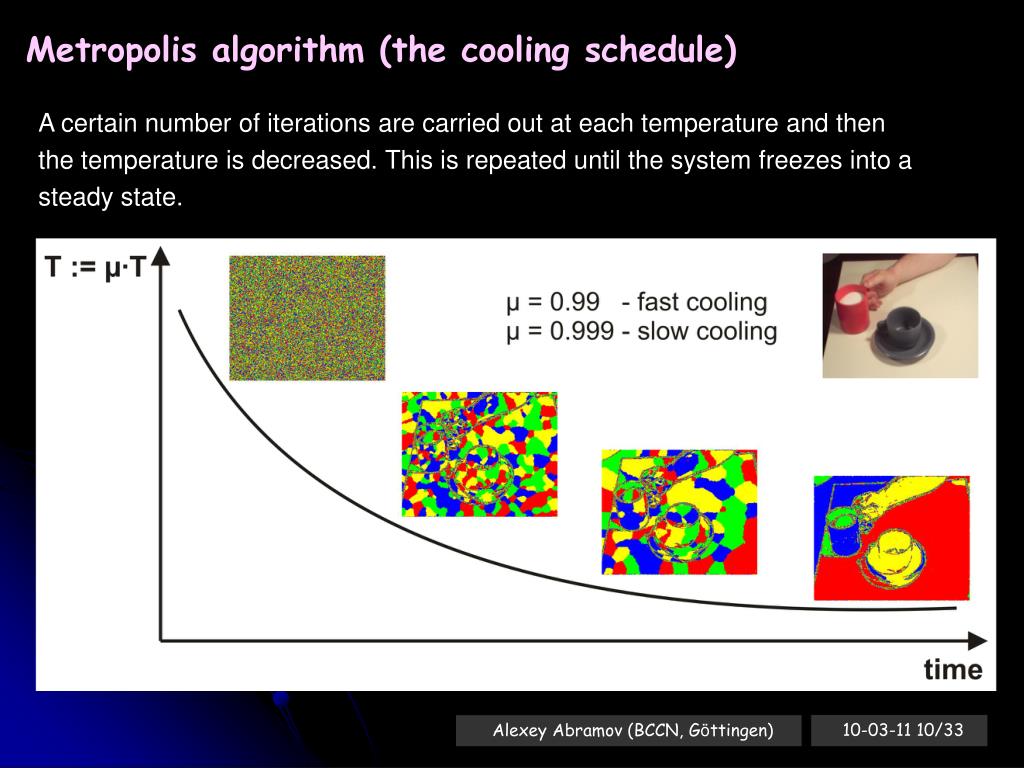 Metropolis algorithm (the cooling schedule)

A certain number of iterations are carried out at each temperature and then the temperature is decreased. This is repeated until the system freezes into a steady state.

T := μ·T

μ = 0.99 - fast cooling
μ = 0.999 - slow cooling

time

Alexey Abramov (BCCN, Göttingen)

10-03-11 10/33